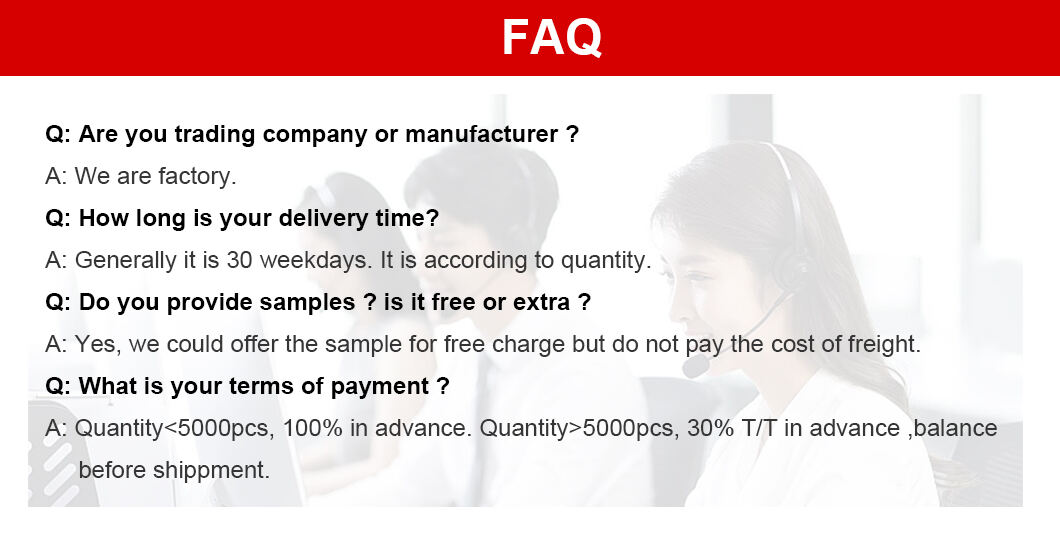 FAQ

Q: Are you trading company or manufacturer ?

A: We are factory.

Q: How long is your delivery time?

A: Generally it is 30 weekdays. It is according to quantity.

Q: Do you provide samples ? is it free or extra ?

A: Yes, we could offer the sample for free charge but do not pay the cost of freight.

Q: What is your terms of payment ?

A: Quantity<5000pcs, 100% in advance. Quantity>5000pcs, 30% T/T in advance ,balance before shippment.